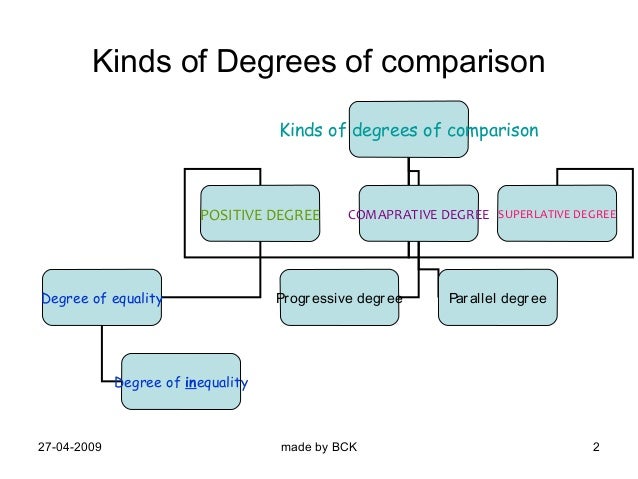 Kinds of Degrees of comparison

Kinds of degrees of comparison

POSITIVE DEGREE

COMAPRATIVE DEGREE

SUPERLATIVE DEGREE

Degree of equality

Progressive degree

Parallel degree

Degree of inequality

27-04-2009

made by BCK

2